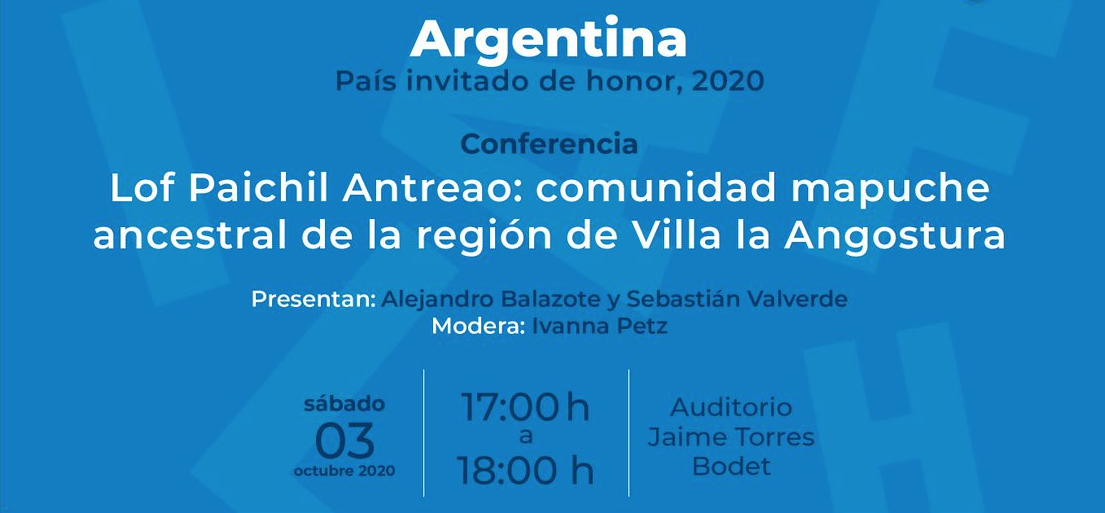 Argentina
País invitado de honor, 2020

Conferencia
Lof Paichil Antreao: comunidad mapuche ancestral de la región de Villa la Angostura

Presentan: Alejandro Balazote y Sebastián Valverde
Modera: Ivanna Petz

sábado
03
octubre 2020

17:00 h
a
18:00 h

Auditorio
Jaime Torres
Bodet